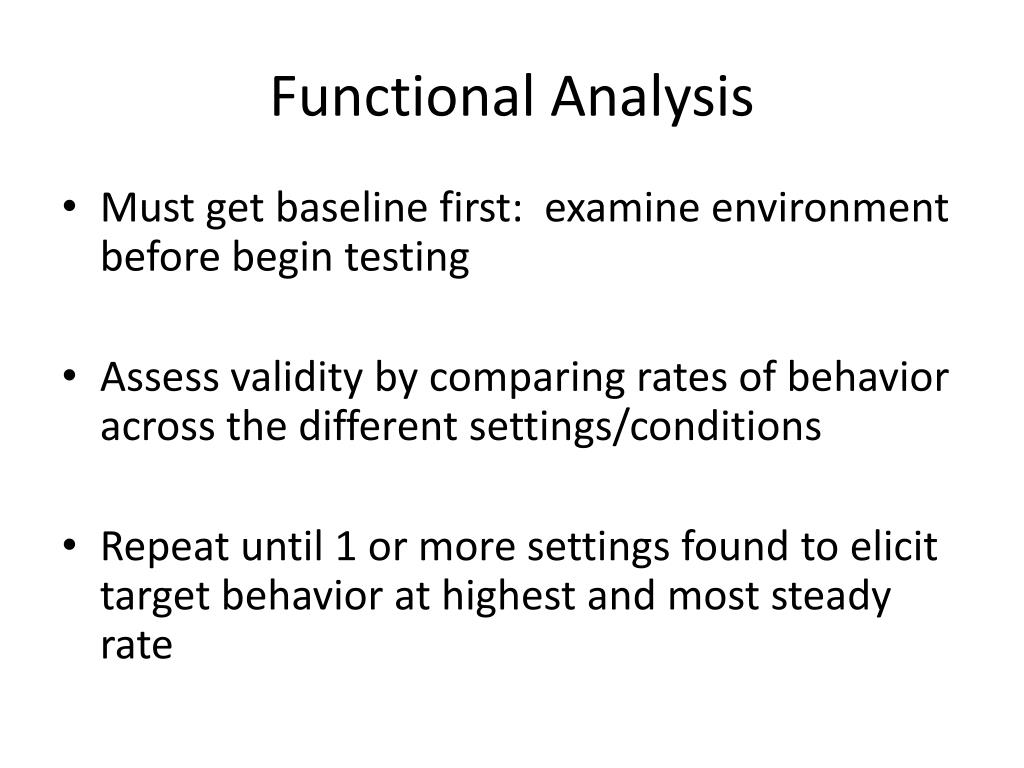 Functional Analysis

• Must get baseline first: examine environment before begin testing

• Assess validity by comparing rates of behavior across the different settings/conditions

• Repeat until 1 or more settings found to elicit target behavior at highest and most steady rate